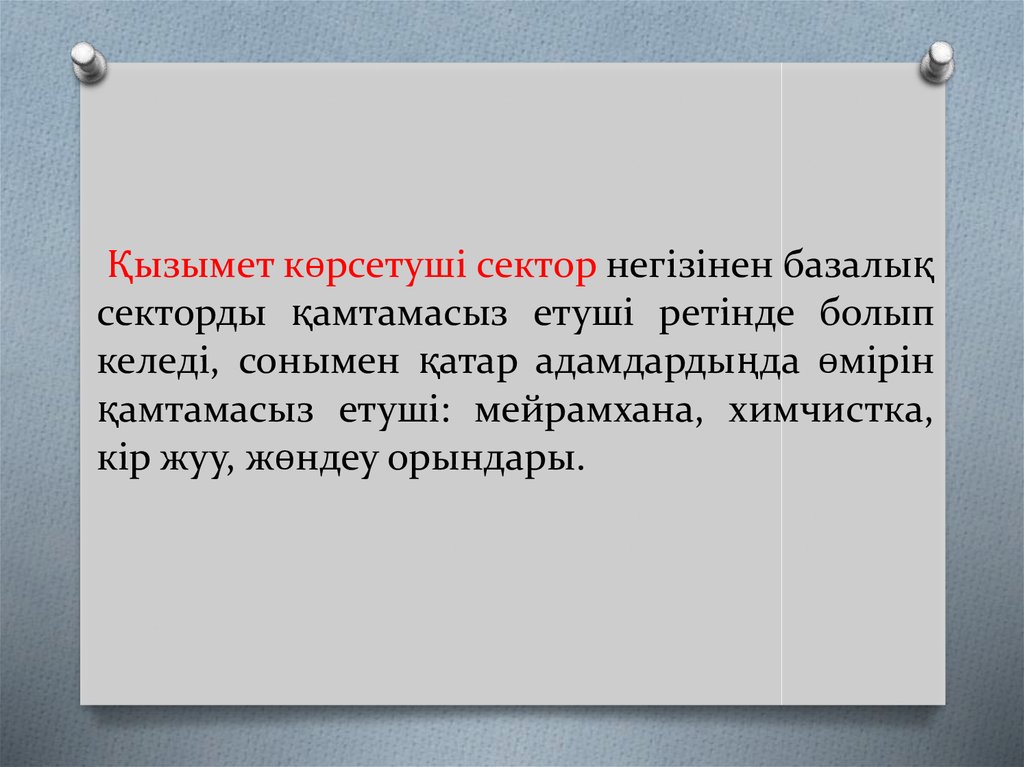 Қызымет көрсетуші сектор негізінен базалық секторды қамтамасыз етуші ретінде болып келеді, сонымен қатар адамдардыңда өмірін қамтамасыз етуші: мейрамхана, химчистка, кір жуу, жөндеу орындары.